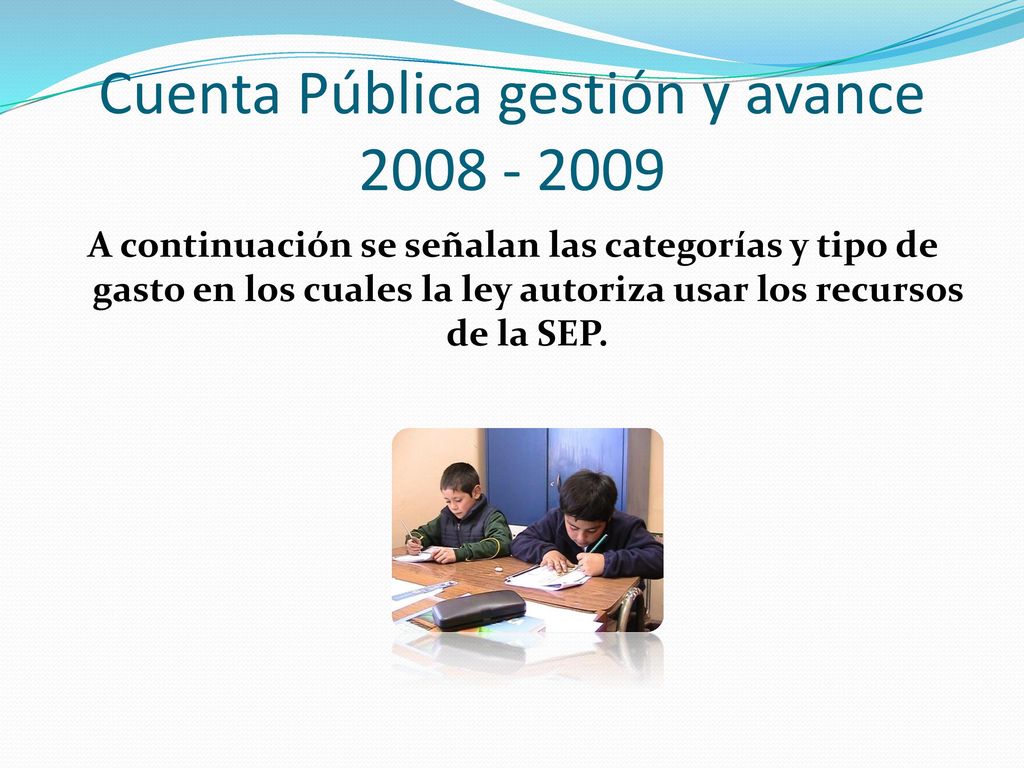 Cuenta Pública gestión y avance 2008 - 2009

A continuación se señalan las categorías y tipo de gasto en los cuales la ley autoriza usar los recursos de la SEP.